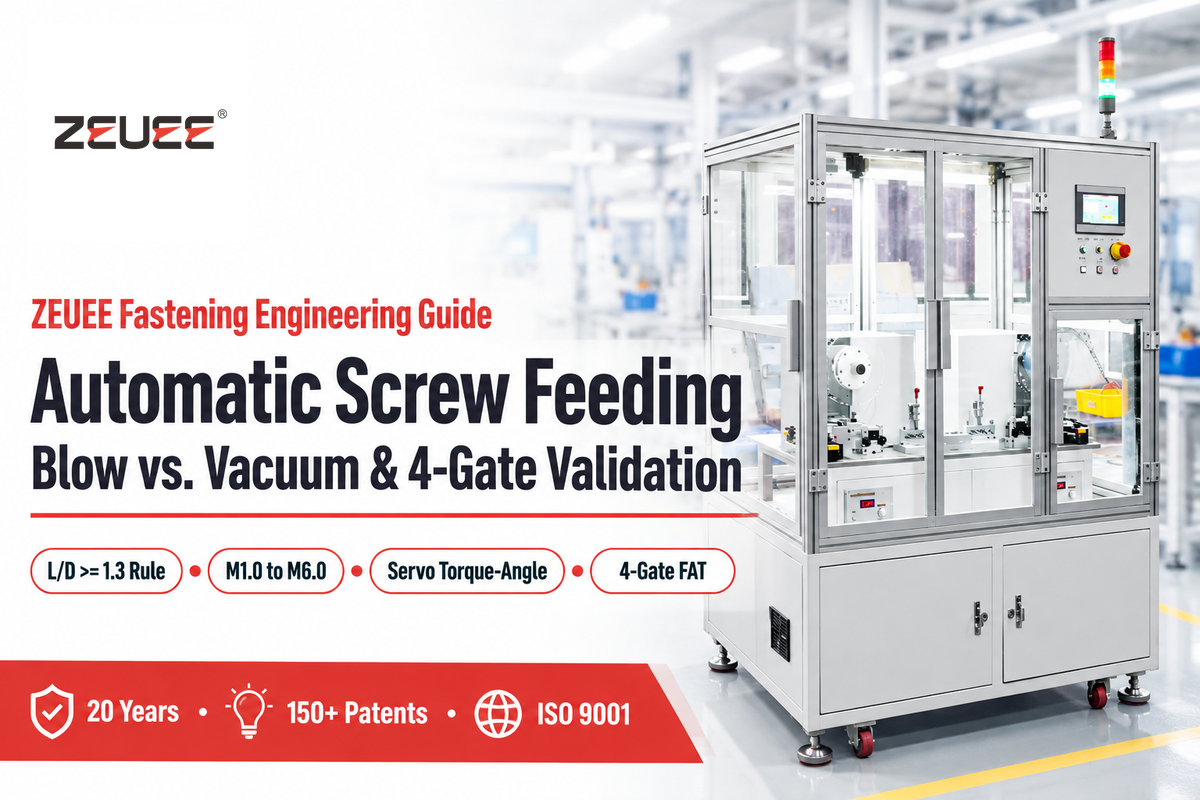 ZEUEE®

ZEUEE Fastening Engineering Guide

Automatic Screw Feeding

Blow vs. Vacuum & 4-Gate Validation

L/D >= 1.3 Rule • M1.0 to M6.0 • Servo Torque-Angle • 4-Gate FAT

20 Years • 150+ Patents • ISO 9001